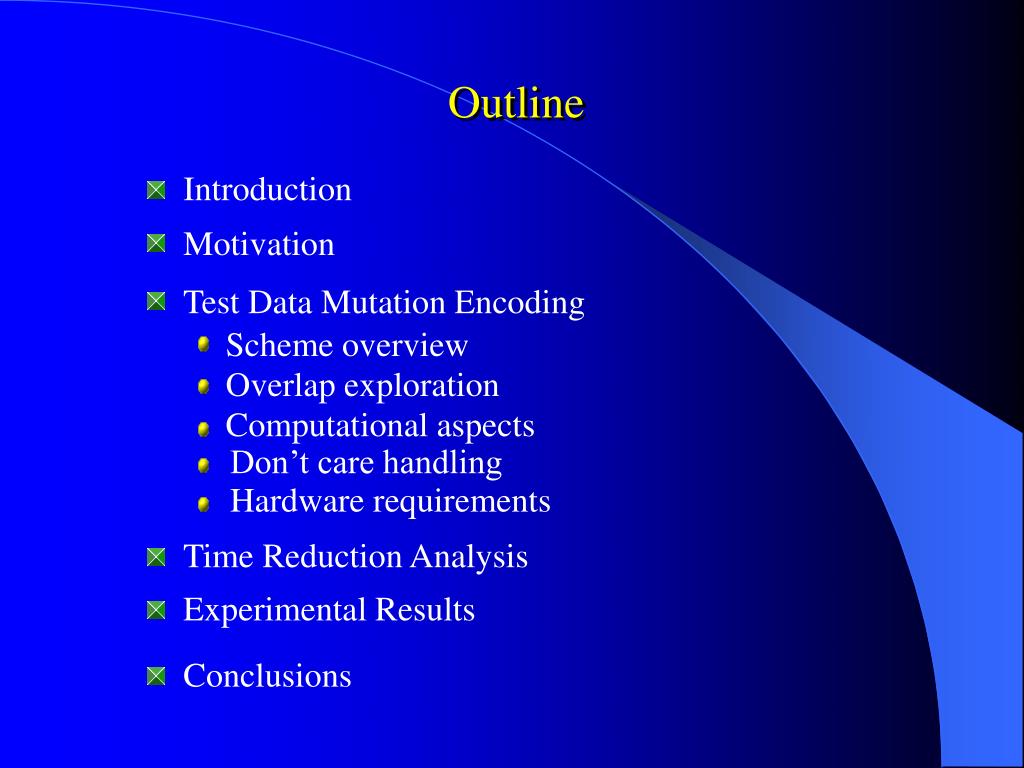 Outline

Introduction

Motivation

Test Data Mutation Encoding

Scheme overview

Overlap exploration

Computational aspects

Don’t care handling

Hardware requirements

Time Reduction Analysis

Experimental Results

Conclusions